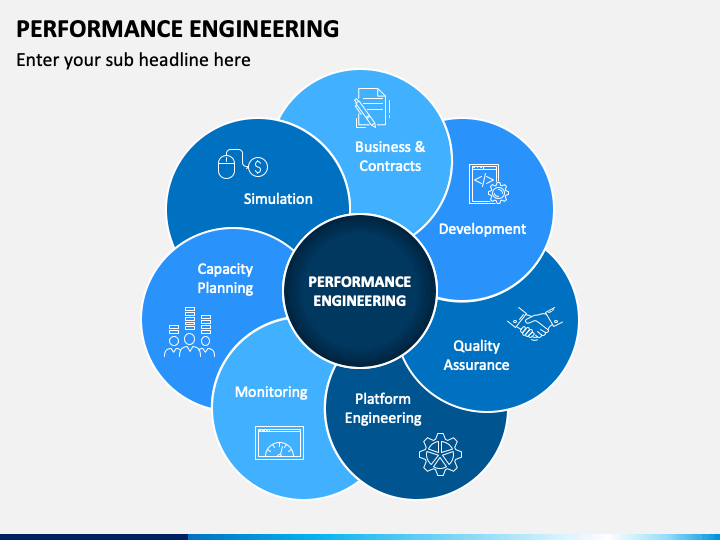 PERFORMANCE ENGINEERING

Enter your sub headline here

Business & Contracts

Development

Quality Assurance

Platform Engineering

Monitoring

Capacity Planning

Simulation

PERFORMANCE ENGINEERING